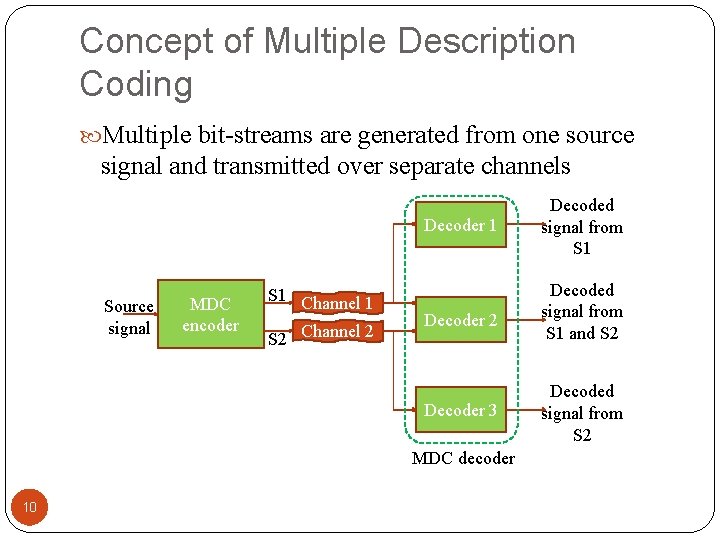 Concept of Multiple Description Coding

Multiple bit-streams are generated from one source signal and transmitted over separate channels

Source signal

MDC encoder

S1

S2

Channel 1

Channel 2

Decoder 1

Decoder 2

Decoder 3

MDC decoder

Decoded signal from S1

Decoded signal from S1 and S2

Decoded signal from S2

10